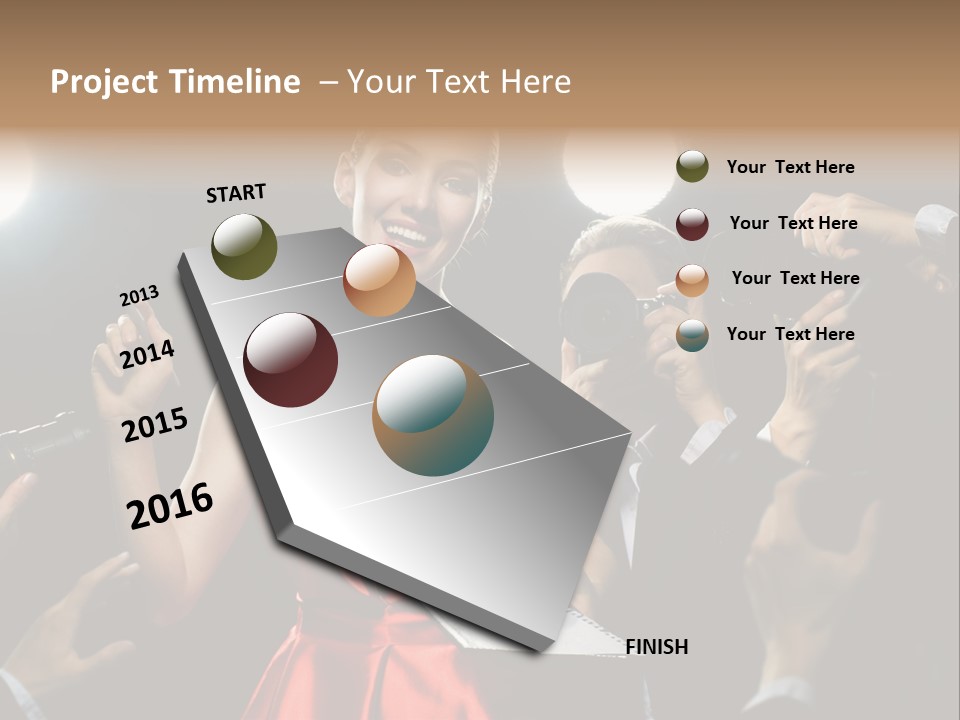 Project Timeline – Your Text Here

START

2013

2014

2015

2016

FINISH

Your Text Here

Your Text Here

Your Text Here

Your Text Here